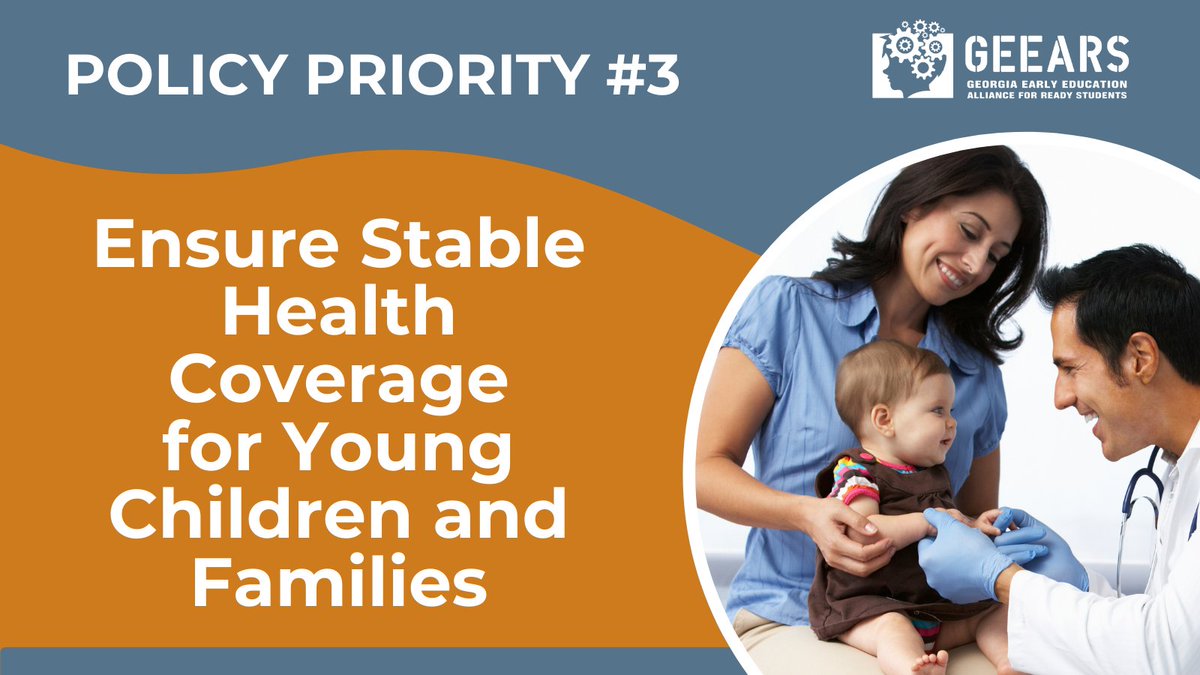 POLICY PRIORITY #3

GEEARS
GEORGIA EARLY EDUCATION ALLIANCE FOR READY STUDENTS

Ensure Stable Health Coverage for Young Children and Families